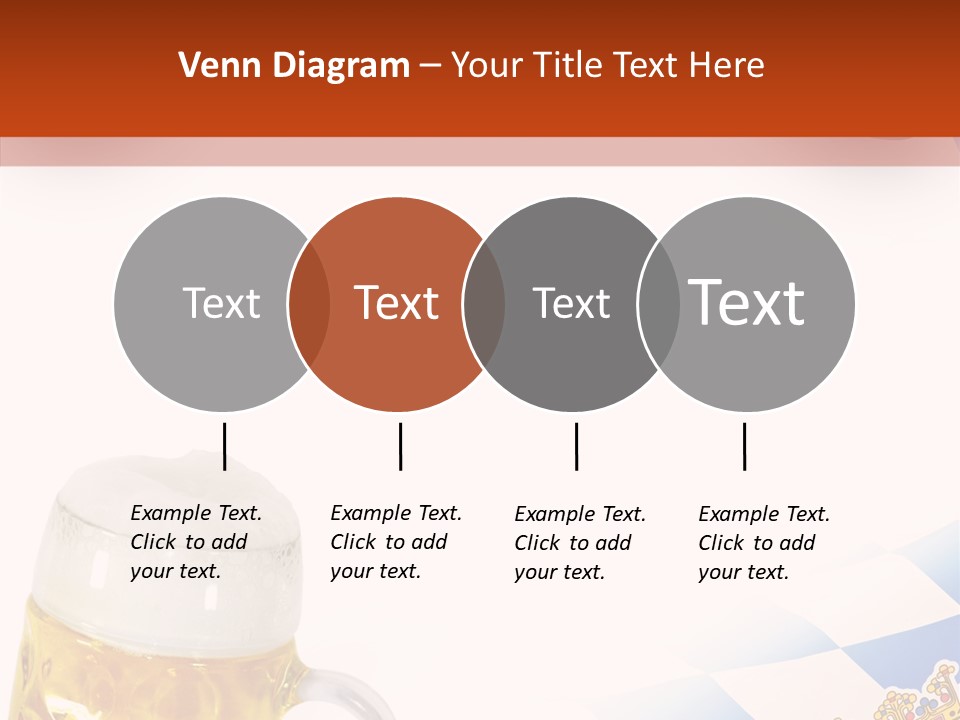 Venn Diagram – Your Title Text Here

Text

Text

Text

Text

Example Text. Click to add your text.

Example Text. Click to add your text.

Example Text. Click to add your text.

Example Text. Click to add your text.